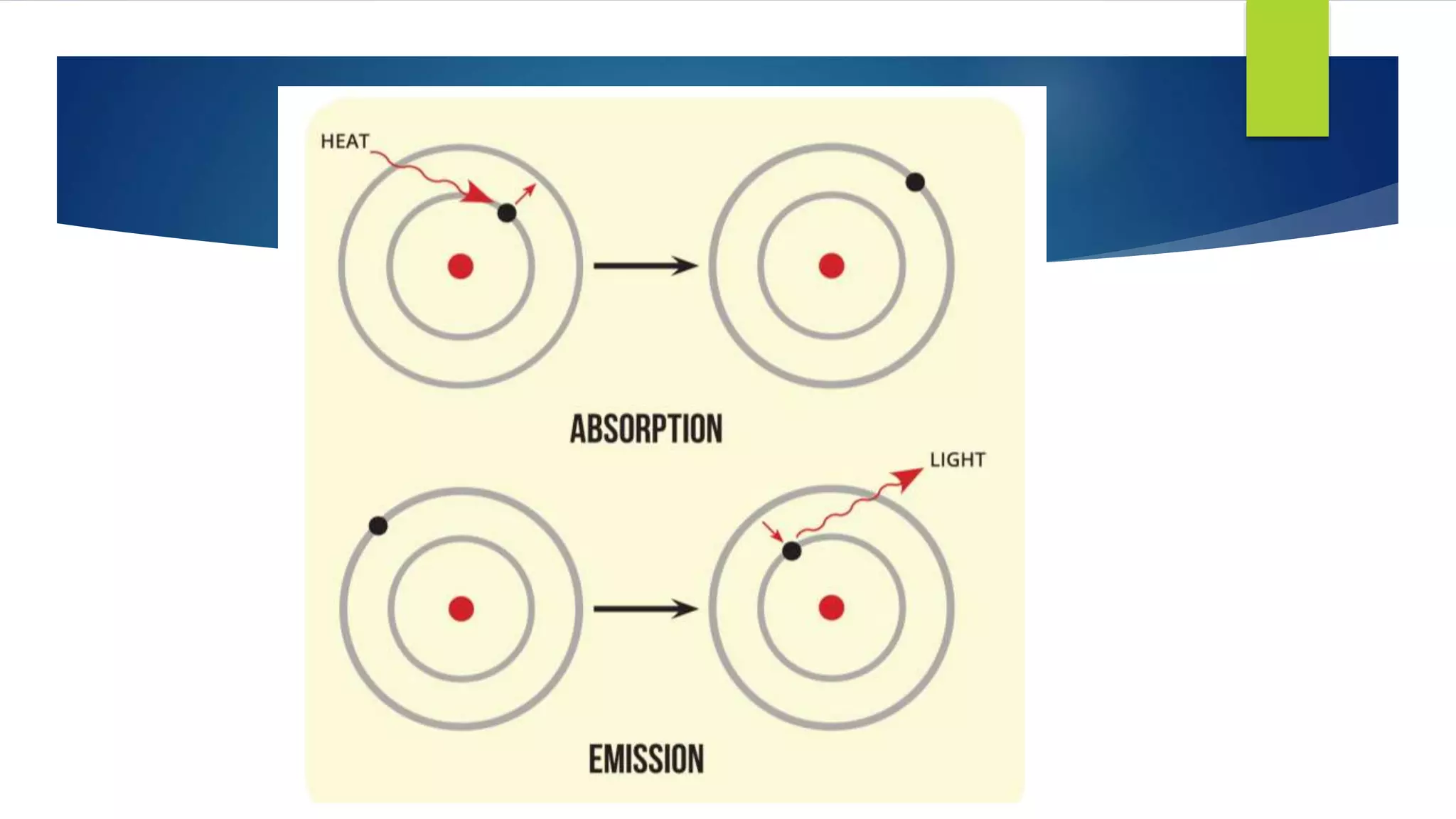 HEAT

ABSORPTION

LIGHT

EMISSION